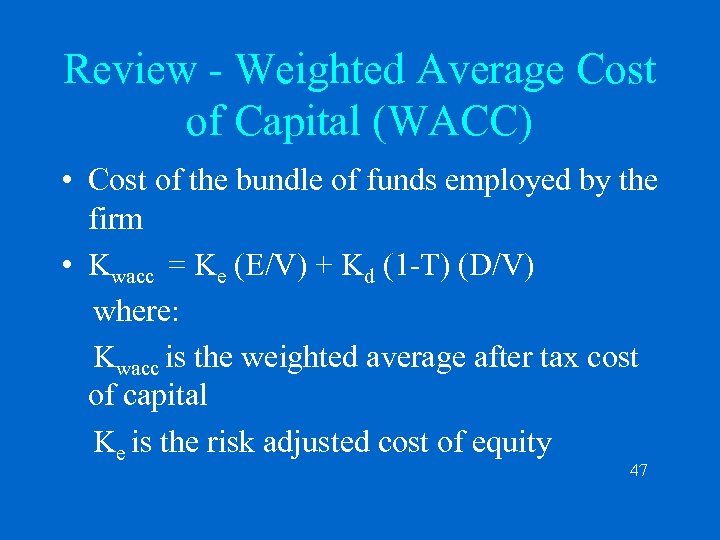 Review - Weighted Average Cost of Capital (WACC)

• Cost of the bundle of funds employed by the firm

• $K_{wacc} = K_e (E/V) + K_d (1-T) (D/V)$

where:

$K_{wacc}$ is the weighted average after tax cost of capital

$K_e$ is the risk adjusted cost of equity

47